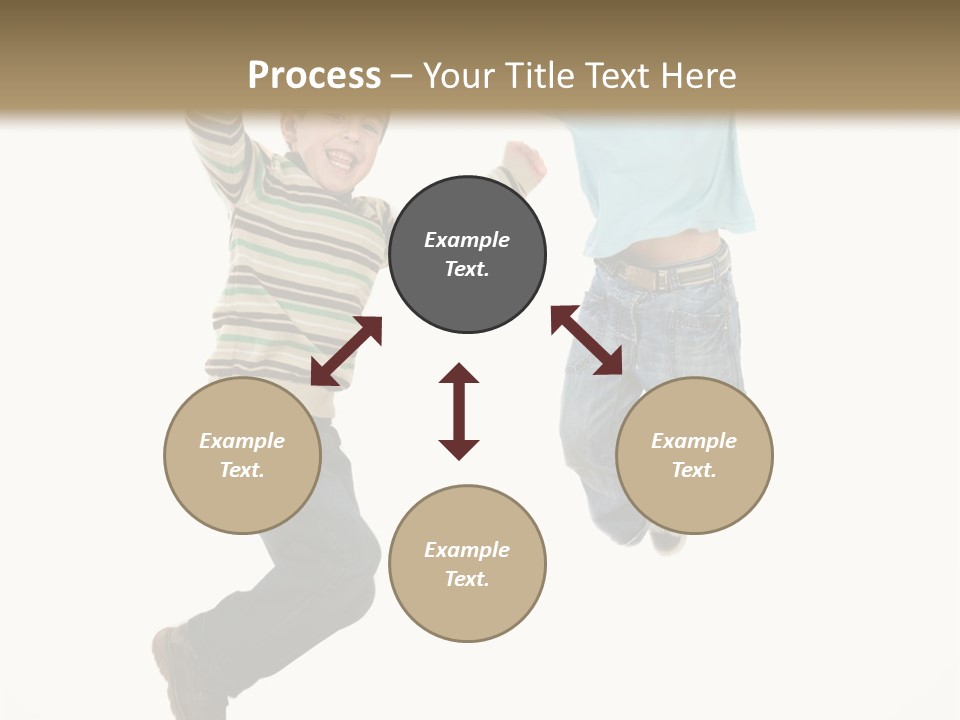 Process – Your Title Text Here

Example Text.

Example Text.

Example Text.

Example Text.